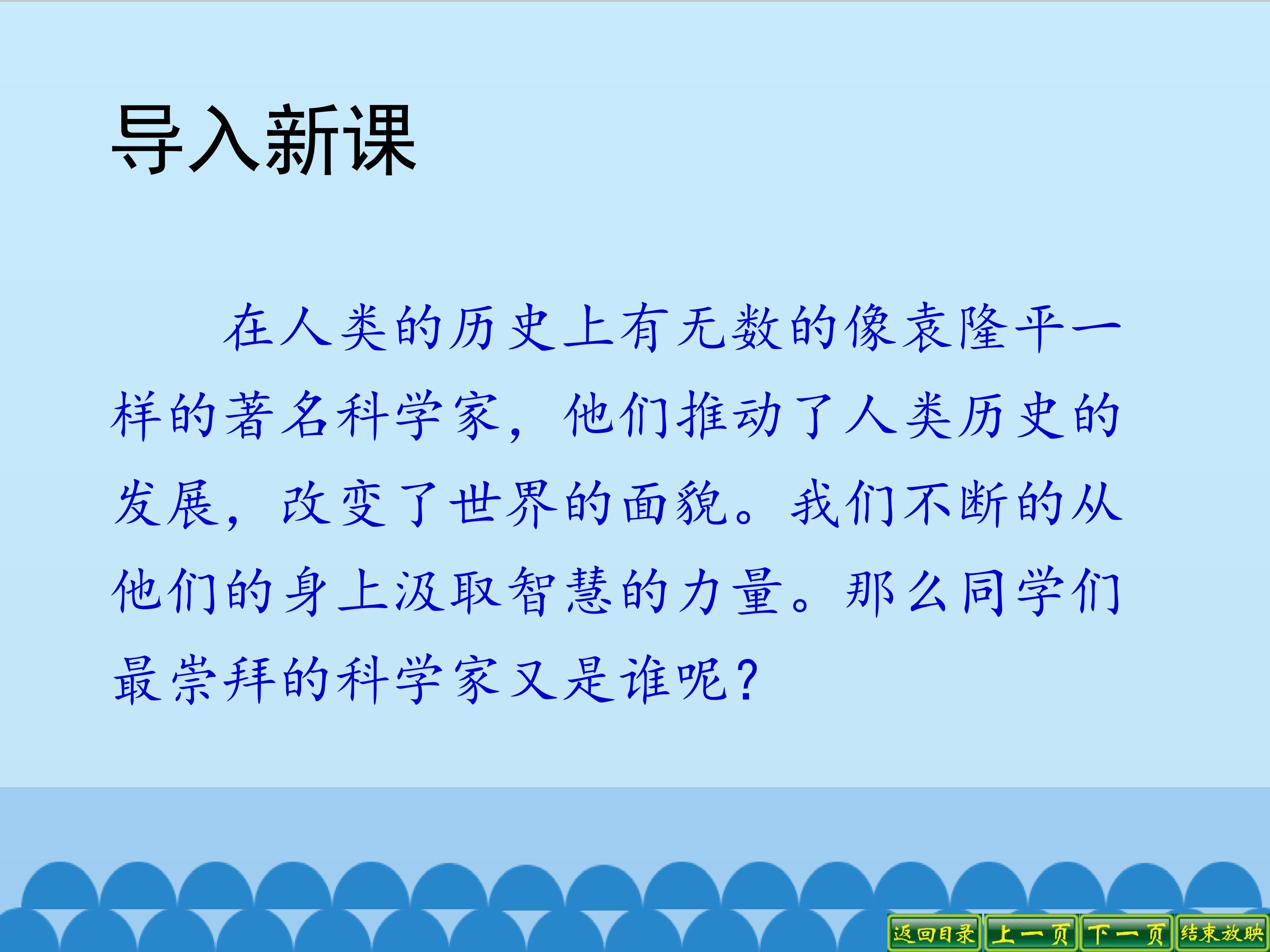 导入新课

在人类的历史上有无数的像袁隆平一样的著名科学家，他们推动了人类历史的发展，改变了世界的面貌。我们不断的从他们的身上汲取智慧的力量。那么同学们最崇拜的科学家又是谁呢？

返回目录 上一页 下一页 结束放映